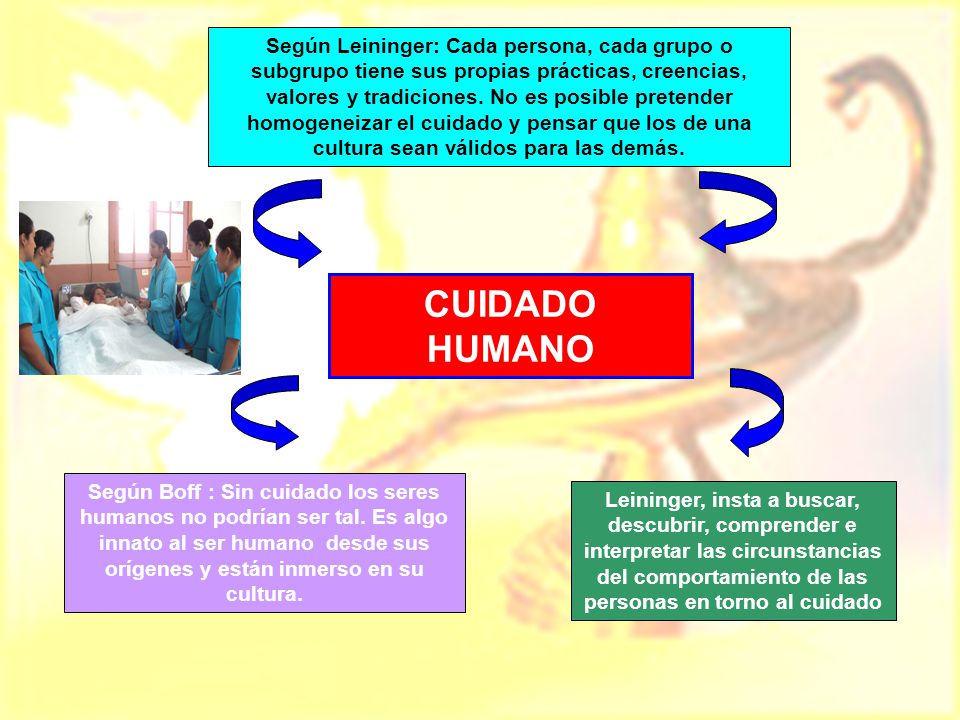 Según Leininger: Cada persona, cada grupo o subgrupo tiene sus propias prácticas, creencias, valores y tradiciones. No es posible pretender homogeneizar el cuidado y pensar que los de una cultura sean válidos para las demás.

CUIDADO HUMANO

Según Boff : Sin cuidado los seres humanos no podrían ser tal. Es algo innato al ser humano desde sus orígenes y están inmerso en su cultura.

Leininger, insta a buscar, descubrir, comprender e interpretar las circunstancias del comportamiento de las personas en torno al cuidado